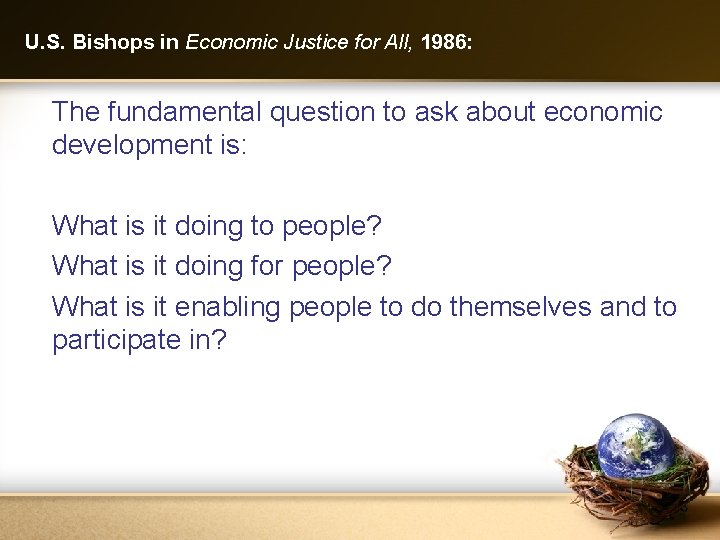 U.S. Bishops in Economic Justice for All, 1986:

The fundamental question to ask about economic development is:

What is it doing to people?
What is it doing for people?
What is it enabling people to do themselves and to participate in?